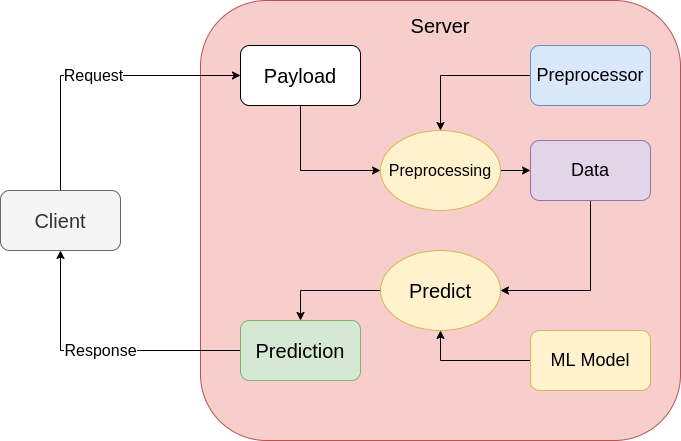 Server

Request

Payload

Preprocessor

Preprocessing

Data

Client

Predict

Response

Prediction

ML Model